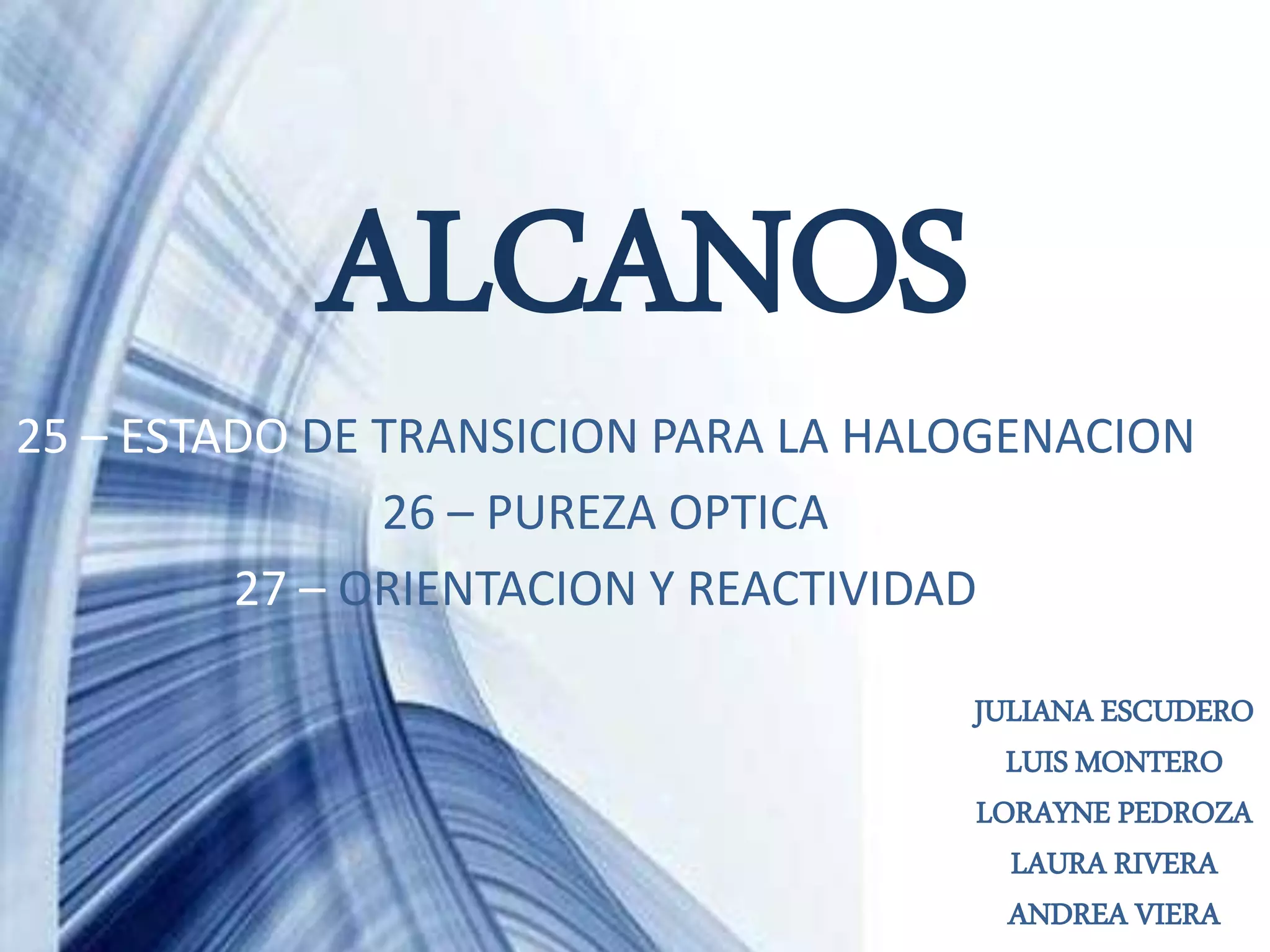 ALCANOS

25 – ESTADO DE TRANSICION PARA LA HALOGENACION
26 – PUREZA OPTICA
27 – ORIENTACION Y REACTIVIDAD

JULIANA ESCUDERO
LUIS MONTERO
LORAYNE PEDROZA
LAURA RIVERA
ANDREA VIERA